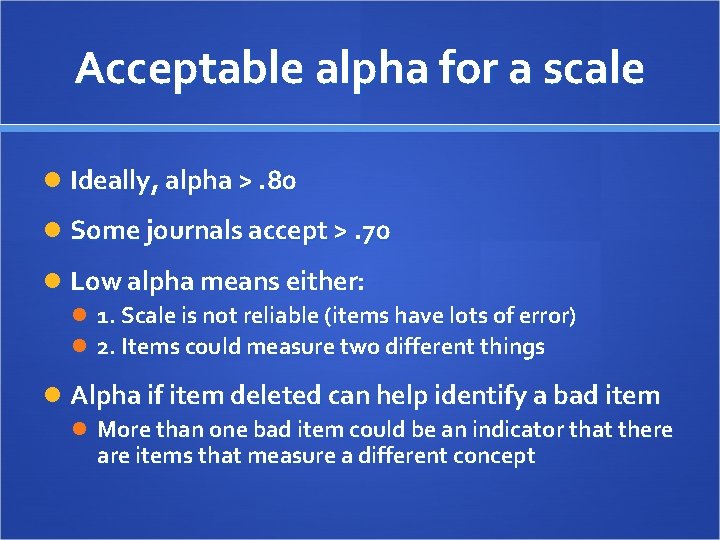 Acceptable alpha for a scale

Ideally, alpha > .80

Some journals accept > .70

Low alpha means either:

1. Scale is not reliable (items have lots of error)

2. Items could measure two different things

Alpha if item deleted can help identify a bad item

More than one bad item could be an indicator that there are items that measure a different concept